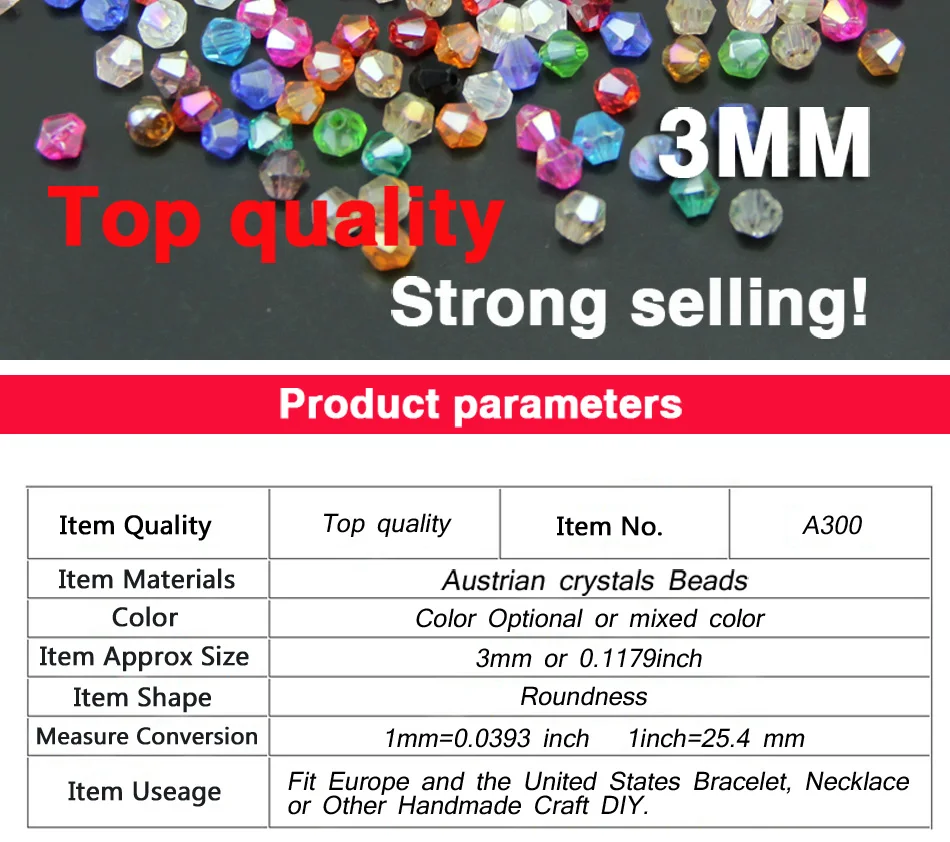 3MM

Top quality

Strong selling!

Product parameters

| Item Quality | Top quality | Item No. | A300 |
|---|---|---|---|
| Item Materials | Austrian crystals Beads | | |
| Color | Color Optional or mixed color | | |
| Item Approx Size | 3mm or 0.1179inch | | |
| Item Shape | Roundness | | |
| Measure Conversion | 1mm=0.0393 inch 1inch=25.4 mm | | |
| Item Useage | Fit Europe and the United States Bracelet, Necklace or Other Handmade Craft DIY. | | |